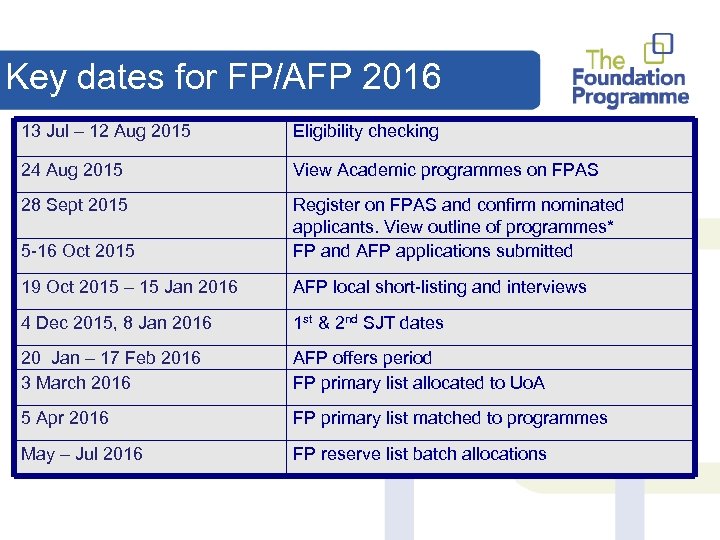 Key dates for FP/AFP 2016

The Foundation Programme

| | |
|---|---|
| 13 Jul – 12 Aug 2015 | Eligibility checking |
| 24 Aug 2015 | View Academic programmes on FPAS |
| 28 Sept 2015 | Register on FPAS and confirm nominated applicants. View outline of programmes* |
| 5-16 Oct 2015 | FP and AFP applications submitted |
| 19 Oct 2015 – 15 Jan 2016 | AFP local short-listing and interviews |
| 4 Dec 2015, 8 Jan 2016 | 1$^{st}$ & 2$^{nd}$ SJT dates |
| 20 Jan – 17 Feb 2016 | AFP offers period |
| 3 March 2016 | FP primary list allocated to UoA |
| 5 Apr 2016 | FP primary list matched to programmes |
| May – Jul 2016 | FP reserve list batch allocations |